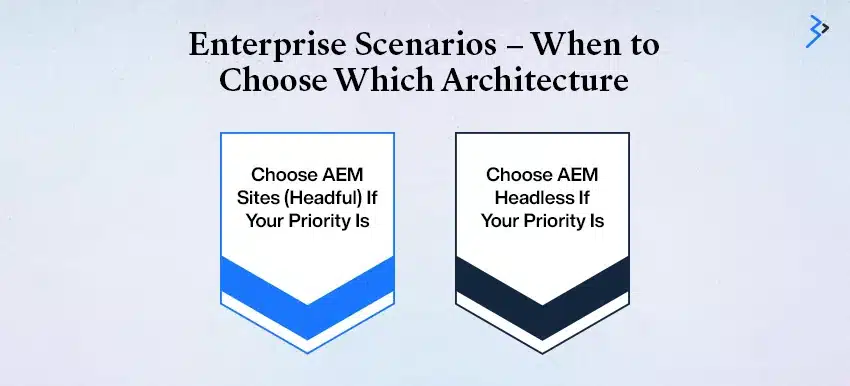 Enterprise Scenarios – When to Choose Which Architecture

Choose AEM Sites (Headful) If Your Priority Is

Choose AEM Headless If Your Priority Is